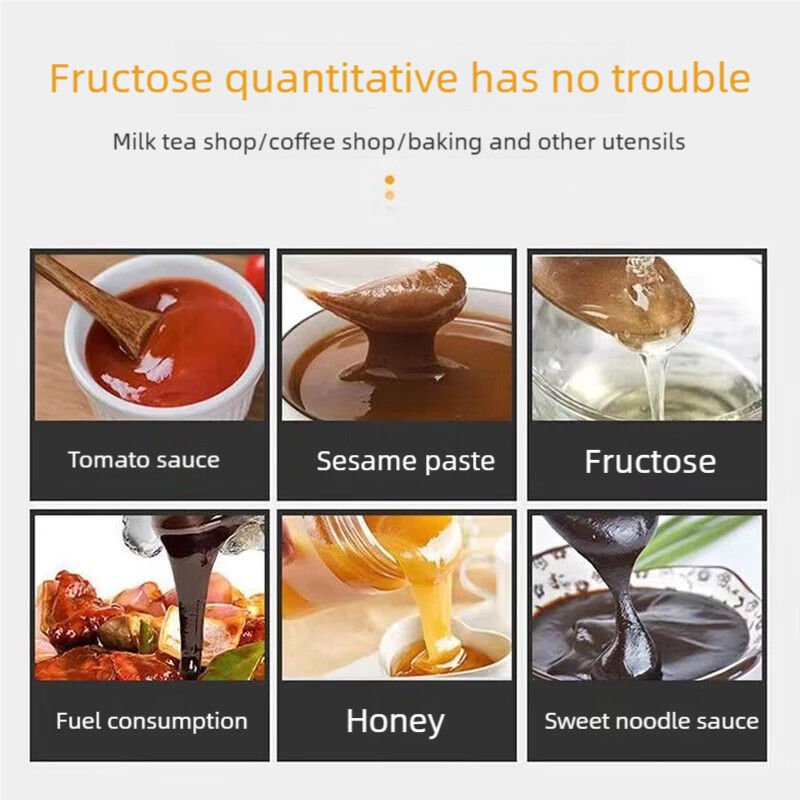 Fructose quantitative has no trouble

Milk tea shop/coffee shop/baking and other utensils

Tomato sauce

Sesame paste

Fructose

Fuel consumption

Honey

Sweet noodle sauce